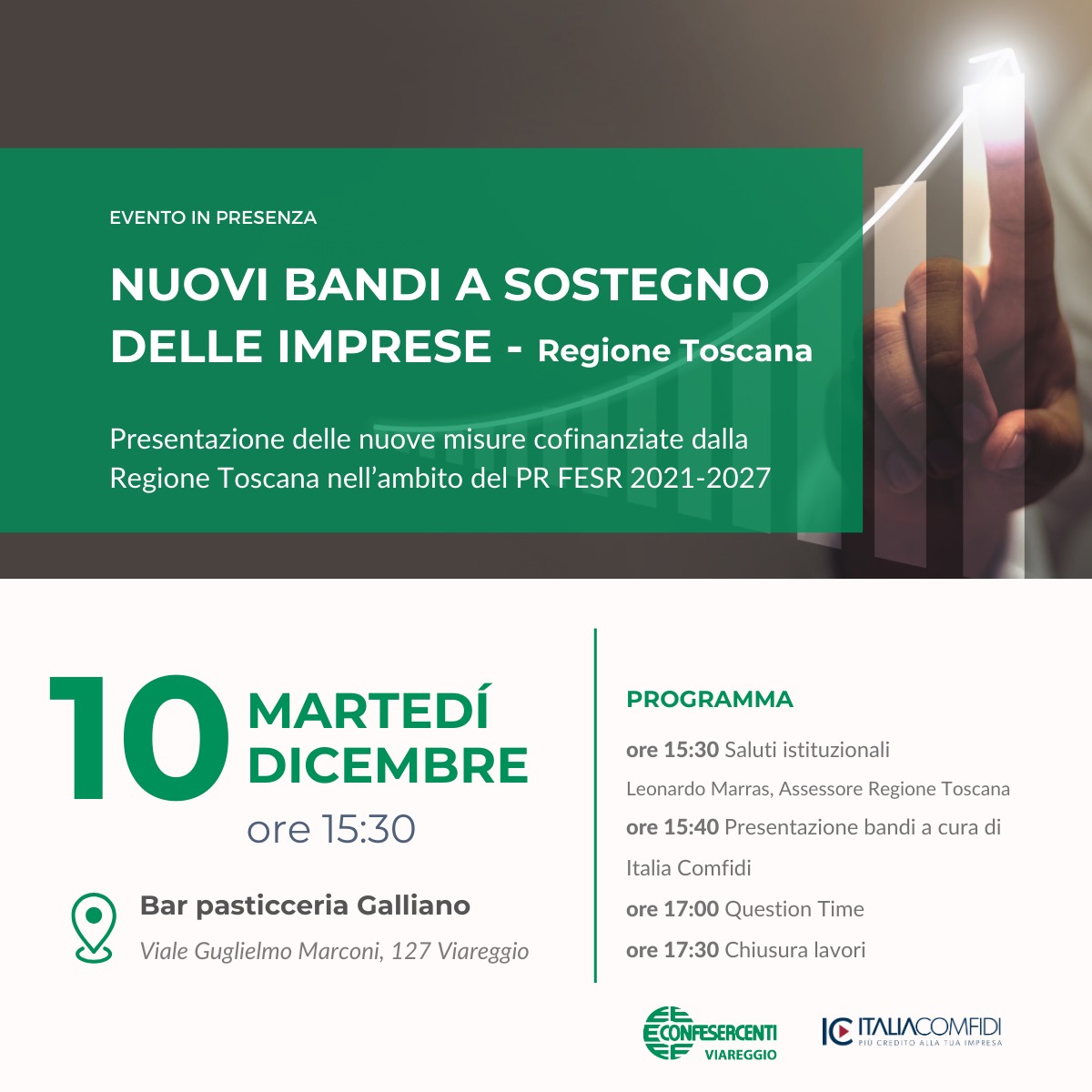 EVENTO IN PRESENZA

NUOVI BANDI A SOSTEGNO DELLE IMPRESE - Regione Toscana

Presentazione delle nuove misure cofinanziate dalla Regione Toscana nell'ambito del PR FESR 2021-2027

10 MARTEDÍ DICEMBRE

ore 15:30

Bar pasticceria Galliano

Viale Guglielmo Marconi, 127 Viareggio

PROGRAMMA

ore 15:30 Saluti istituzionali

Leonardo Marras, Assessore Regione Toscana

ore 15:40 Presentazione bandi a cura di Italia Comfidi

ore 17:00 Question Time

ore 17:30 Chiusura lavori

CONFESERCENTI VIAREGGIO

IC ITALIACOMFIDI PIÙ CREDITO ALLA TUA IMPRESA